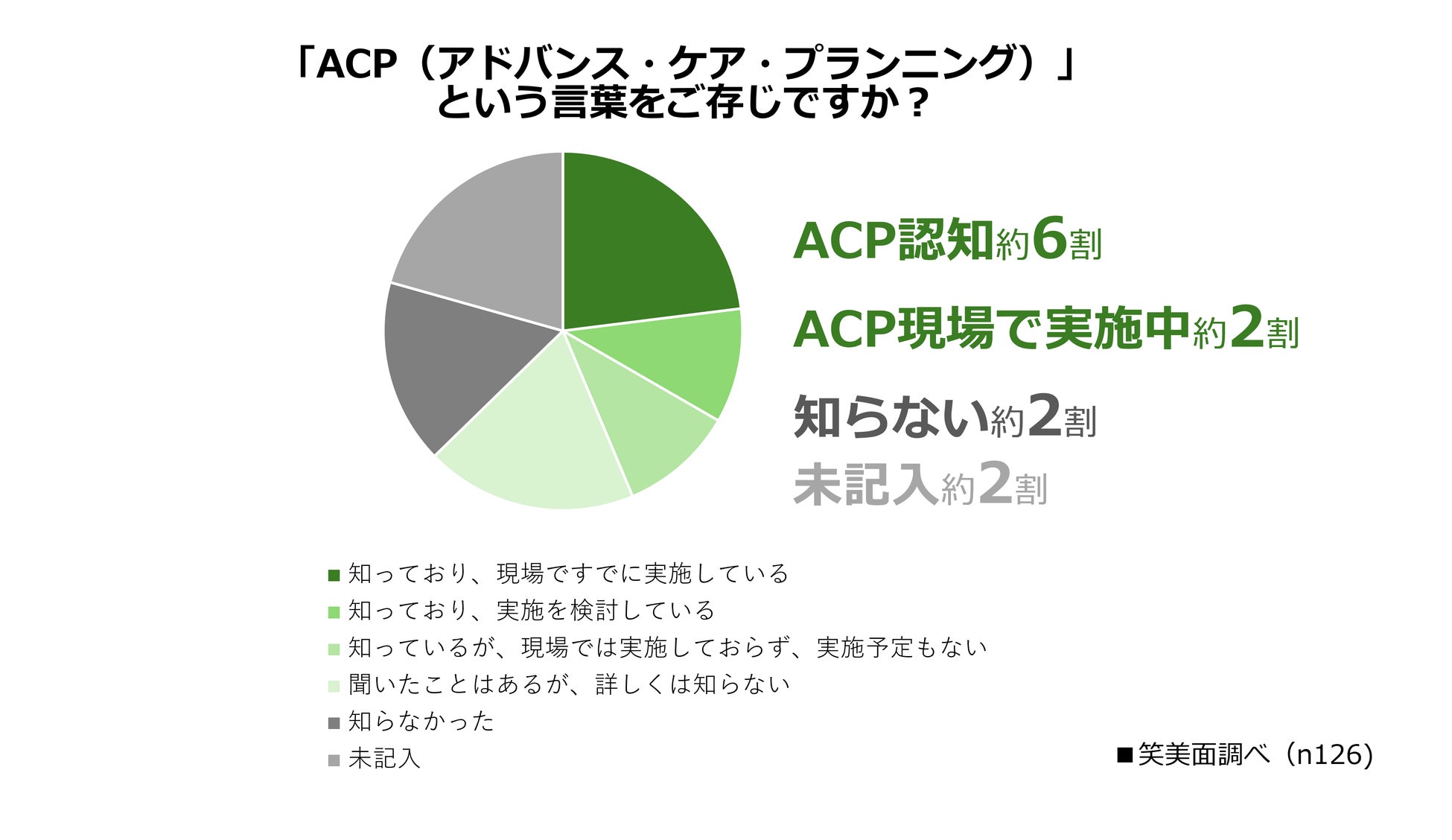 「ACP（アドバンス・ケア・プランニング）」
という言葉をご存じですか？

ACP認知約6割

ACP現場で実施中約2割

知らない約2割

未記入約2割

■ 知っており、現場ですでに実施している
■ 知っており、実施を検討している
■ 知っているが、現場では実施しておらず、実施予定もない
■ 聞いたことはあるが、詳しくは知らない
■ 知らなかった
■ 未記入

■笑美面調べ（n126）